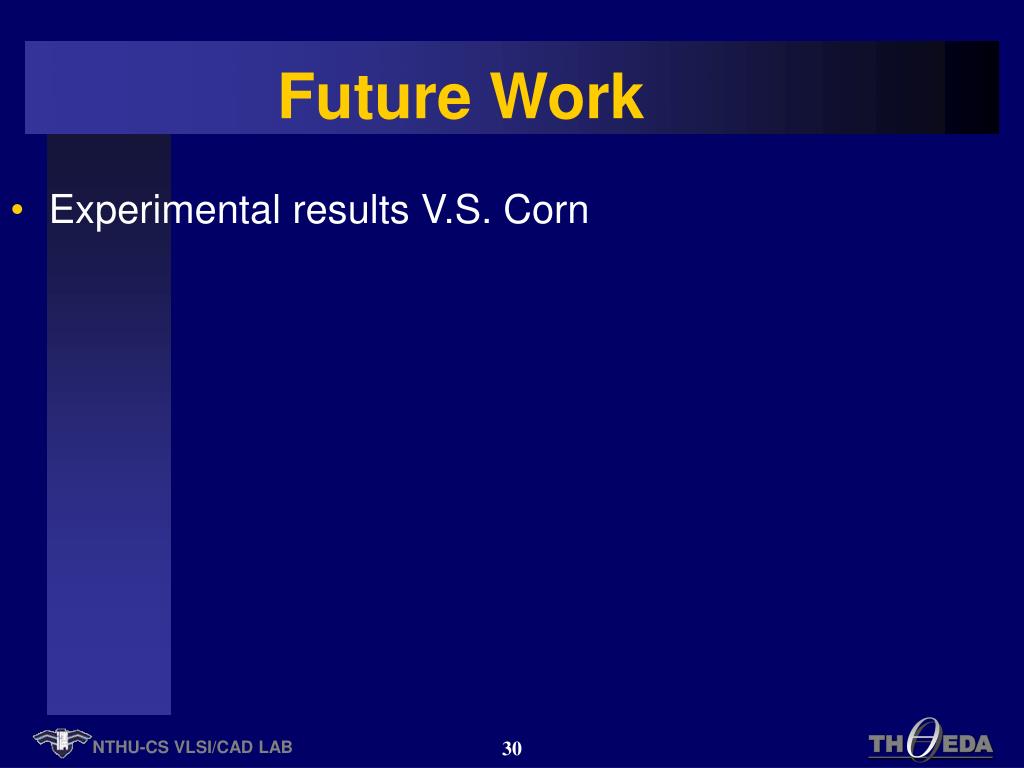 Future Work

• Experimental results V.S. Corn

NTHU-CS VLSI/CAD LAB

30

TH$\theta$EDA